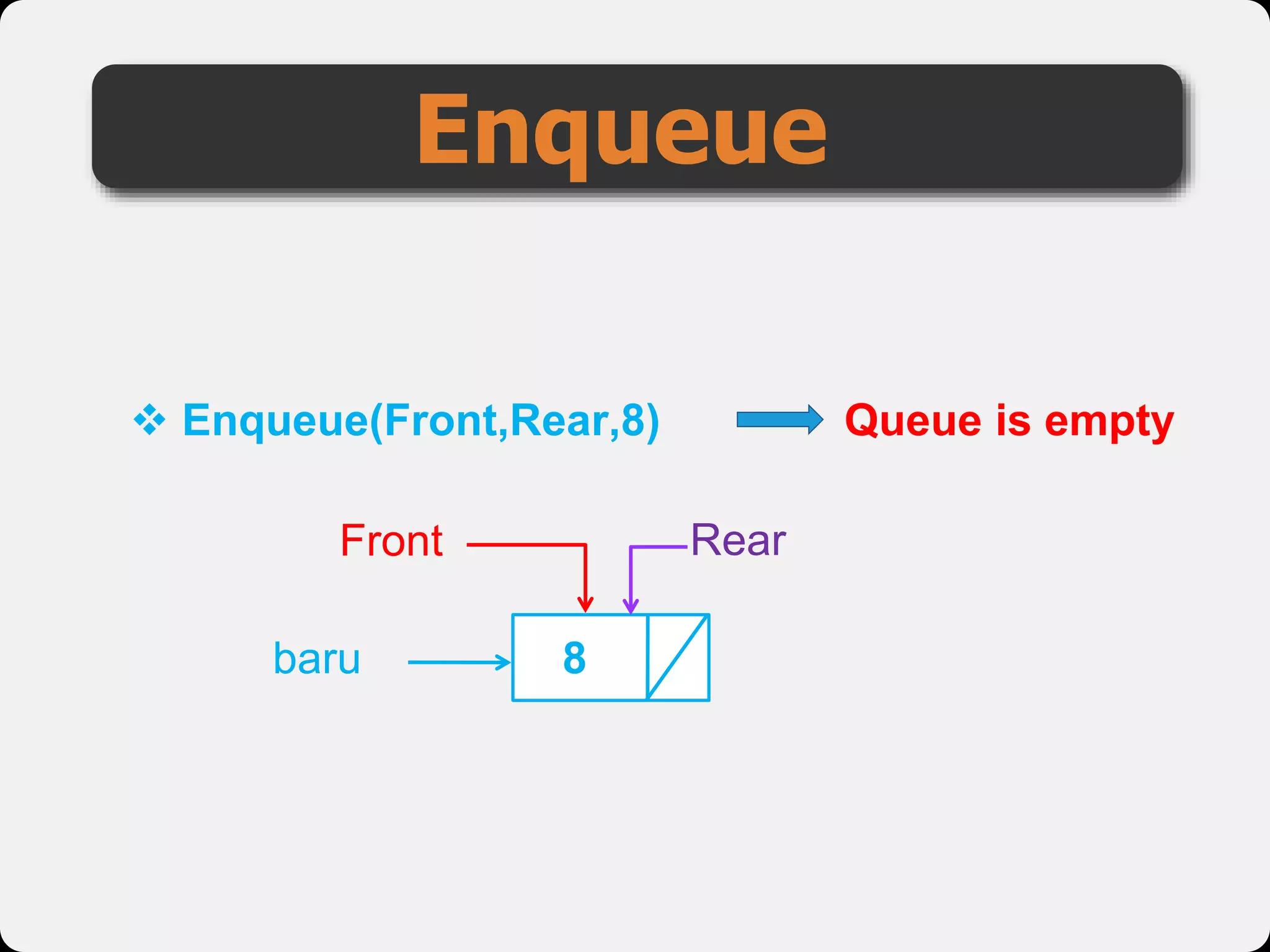 Enqueue

❖ Enqueue(Front,Rear,8) Queue is empty

Front

Rear

baru

8